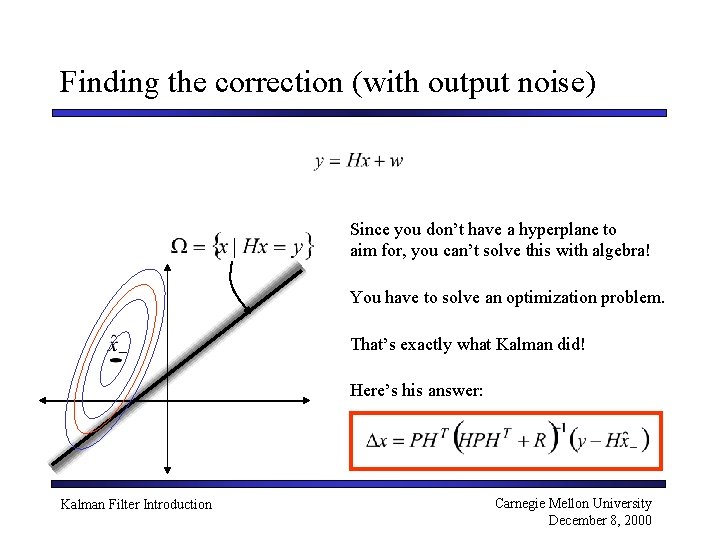 Finding the correction (with output noise)

$y = Hx + w$

$\Omega = \{x \mid Hx = y\}$

$\hat{x}_-$

Since you don't have a hyperplane to aim for, you can't solve this with algebra!

You have to solve an optimization problem.

That's exactly what Kalman did!

Here's his answer:

$\Delta x = PH^T\left(HPH^T + R\right)^{-1}\left(y - H\hat{x}_-\right)$

Kalman Filter Introduction

Carnegie Mellon University
December 8, 2000